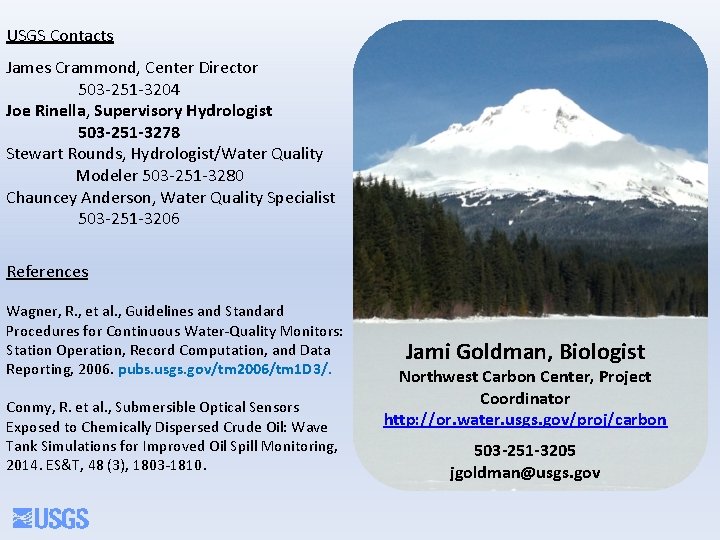 USGS Contacts

James Crammond, Center Director
503-251-3204
Joe Rinella, Supervisory Hydrologist
503-251-3278
Stewart Rounds, Hydrologist/Water Quality Modeler 503-251-3280
Chauncey Anderson, Water Quality Specialist
503-251-3206

References

Wagner, R., et al., Guidelines and Standard Procedures for Continuous Water-Quality Monitors: Station Operation, Record Computation, and Data Reporting, 2006. pubs.usgs.gov/tm2006/tm1D3/.

Conmy, R. et al., Submersible Optical Sensors Exposed to Chemically Dispersed Crude Oil: Wave Tank Simulations for Improved Oil Spill Monitoring, 2014. ES&T, 48 (3), 1803-1810.

USGS

Jami Goldman, Biologist
Northwest Carbon Center, Project Coordinator
http://or.water.usgs.gov/proj/carbon
503-251-3205
jgoldman@usgs.gov